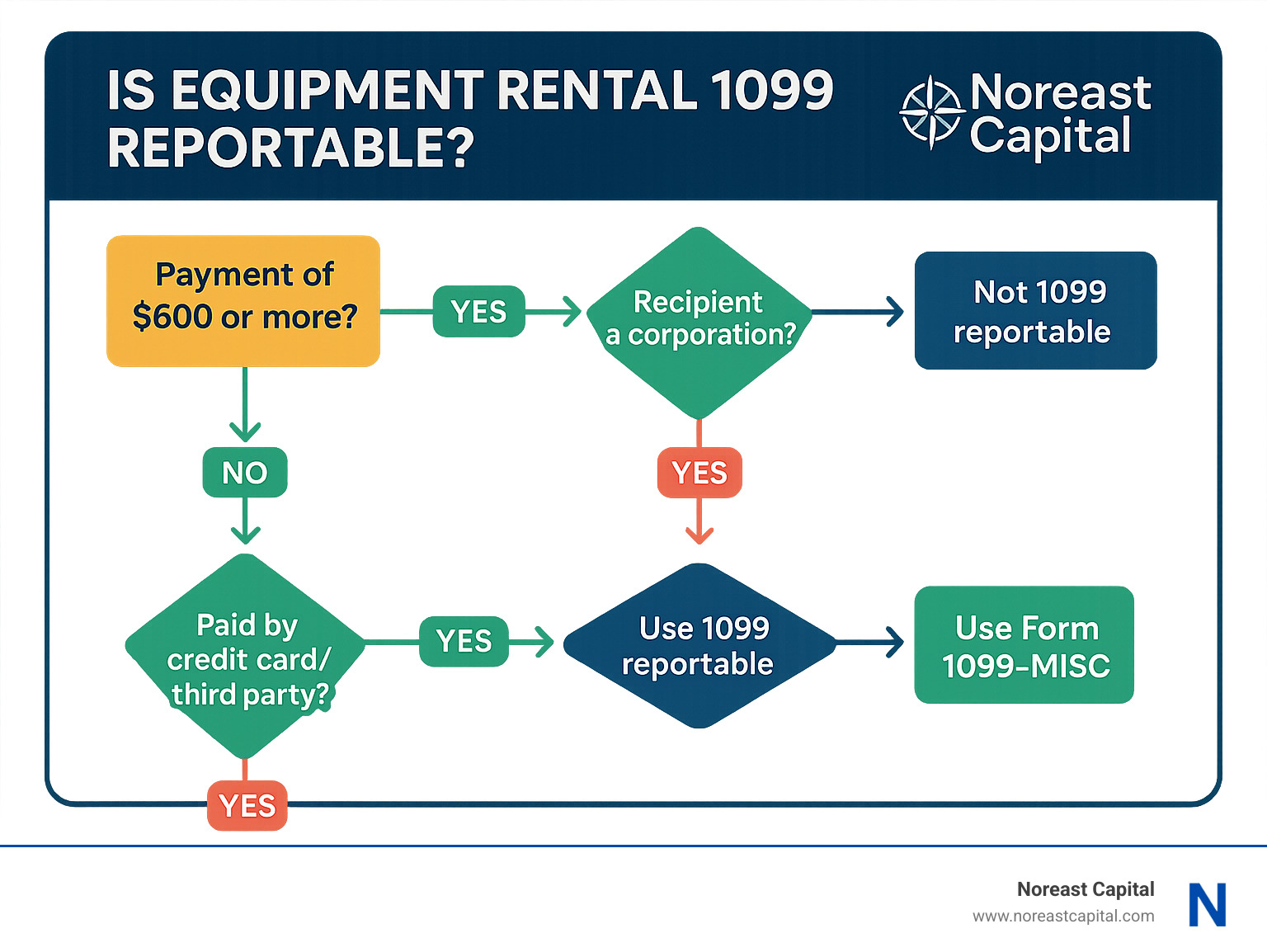 IS EQUIPMENT RENTAL 1099 REPORTABLE?

Noreast Capital

Payment of $600 or more?

YES

Recipient a corporation?

Not 1099 reportable

NO

YES

Paid by credit card/ third party?

YES

Use 1099 reportable

Use Form 1099-MISC

YES

Noreast Capital
www.noreastcapital.com

N